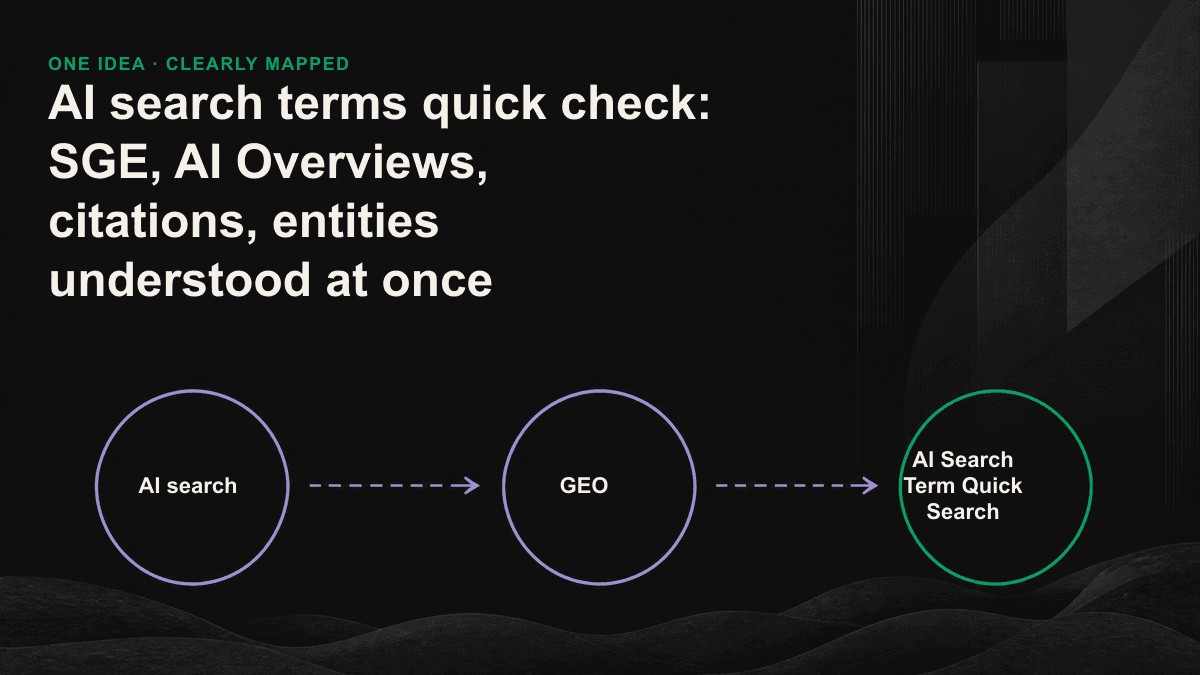 ONE IDEA · CLEARLY MAPPED

AI search terms quick check: SGE, AI Overviews, citations, entities understood at once

AI search

GEO

AI Search Term Quick Search